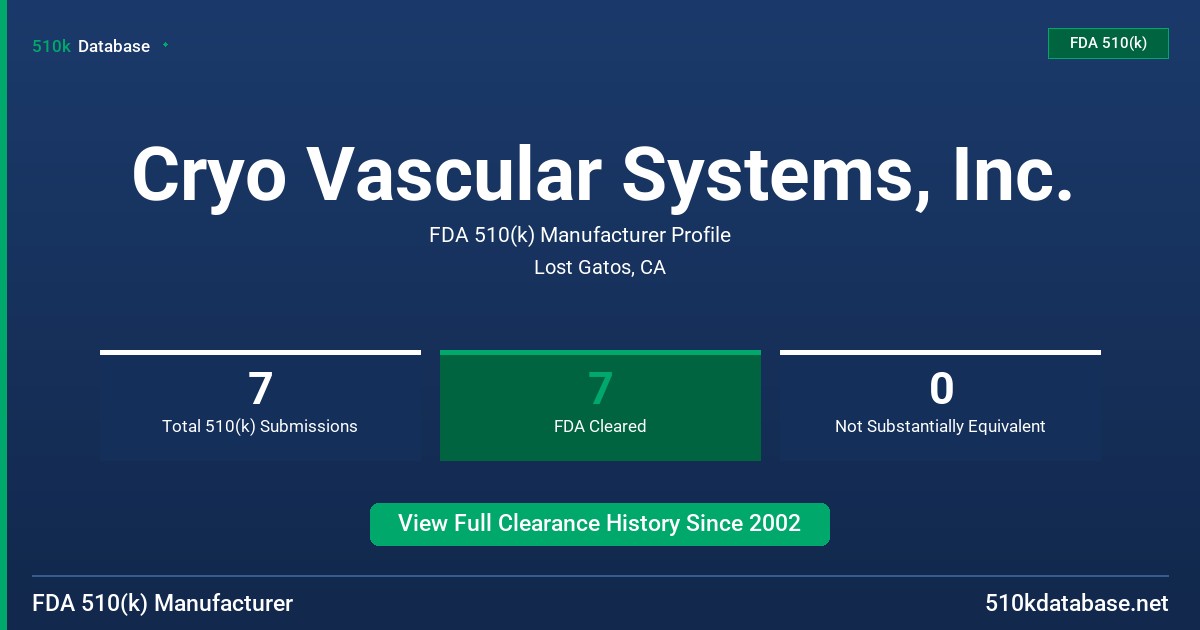 510k Database

FDA 510(k)

Cryo Vascular Systems, Inc.

FDA 510(k) Manufacturer Profile

Lost Gatos, CA

7
Total 510(k) Submissions

7
FDA Cleared

0
Not Substantially Equivalent

View Full Clearance History Since 2002

FDA 510(k) Manufacturer

510kdatabase.net